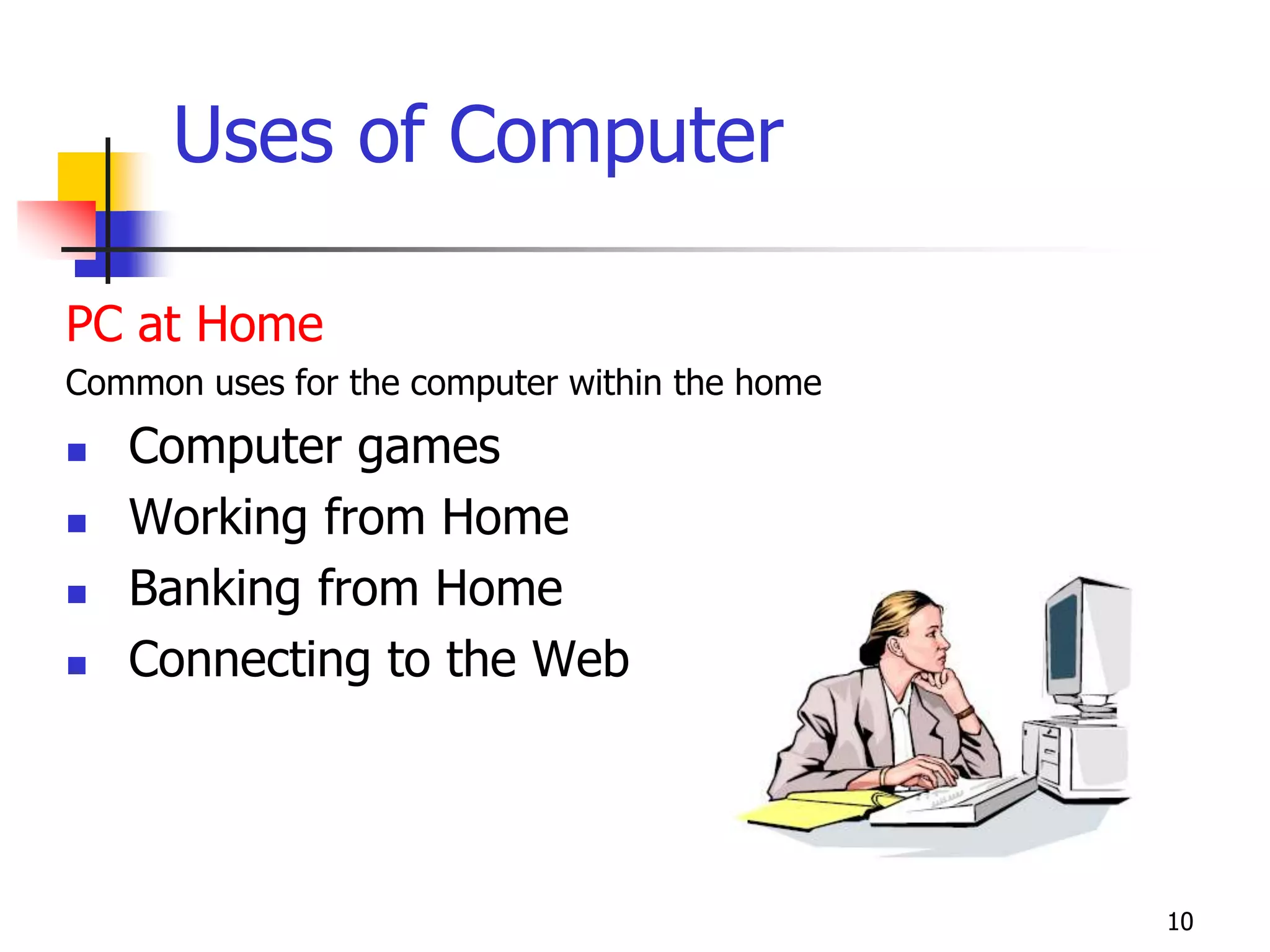 Uses of Computer

PC at Home

Common uses for the computer within the home

- Computer games
- Working from Home
- Banking from Home
- Connecting to the Web

10